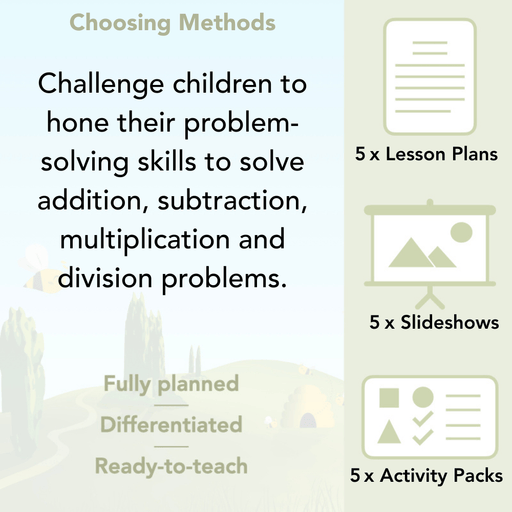 Choosing Methods

Challenge children to hone their problem-solving skills to solve addition, subtraction, multiplication and division problems.

Fully planned

Differentiated

Ready-to-teach

5 x Lesson Plans

5 x Slideshows

5 x Activity Packs